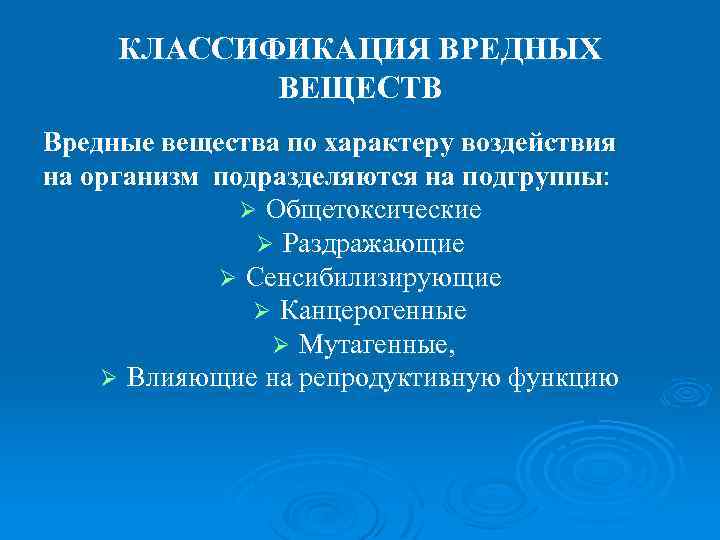 КЛАССИФИКАЦИЯ ВРЕДНЫХ ВЕЩЕСТВ

Вредные вещества по характеру воздействия на организм подразделяются на подгруппы:

➢ Общетоксические
➢ Раздражающие
➢ Сенсибилизирующие
➢ Канцерогенные
➢ Мутагенные,
➢ Влияющие на репродуктивную функцию